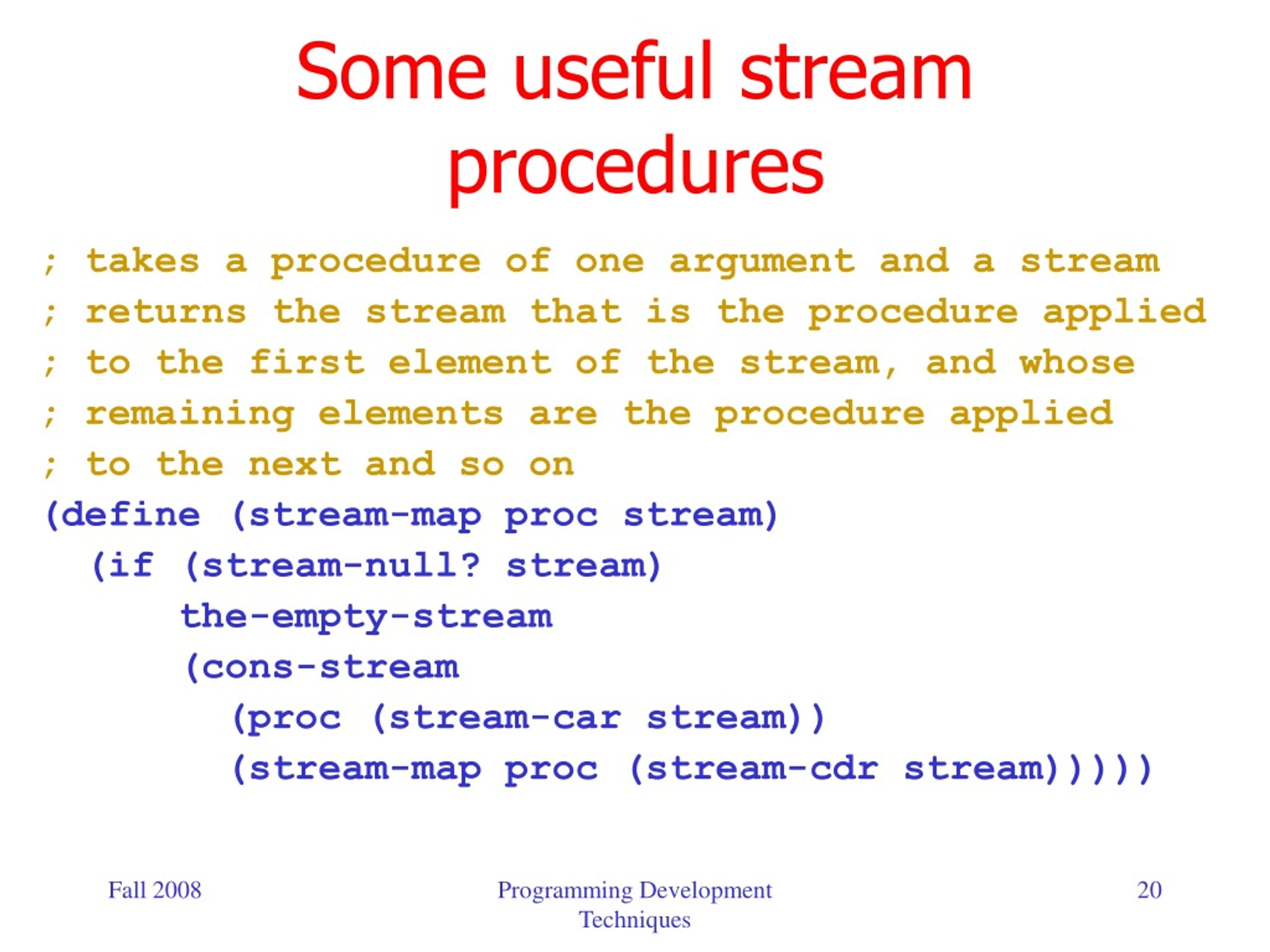 Some useful stream procedures

; takes a procedure of one argument and a stream
; returns the stream that is the procedure applied
; to the first element of the stream, and whose
; remaining elements are the procedure applied
; to the next and so on
(define (stream-map proc stream)
  (if (stream-null? stream)
      the-empty-stream
      (cons-stream
        (proc (stream-car stream))
        (stream-map proc (stream-cdr stream)))))

Fall 2008

Programming Development Techniques

20